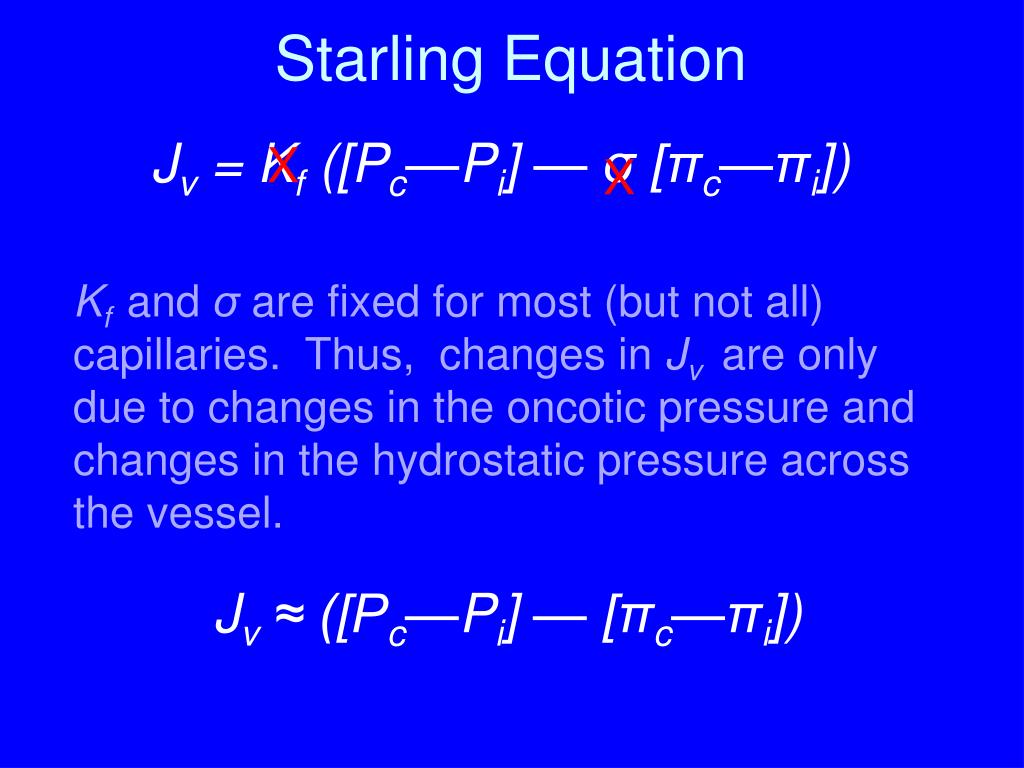 Starling Equation

$J_v = K_f ([P_c — P_i] — \sigma [\pi_c — \pi_i])$ X X

$K_f$ and $\sigma$ are fixed for most (but not all) capillaries. Thus, changes in $J_v$ are only due to changes in the oncotic pressure and changes in the hydrostatic pressure across the vessel.

$J_v \approx ([P_c — P_i] — [\pi_c — \pi_i])$